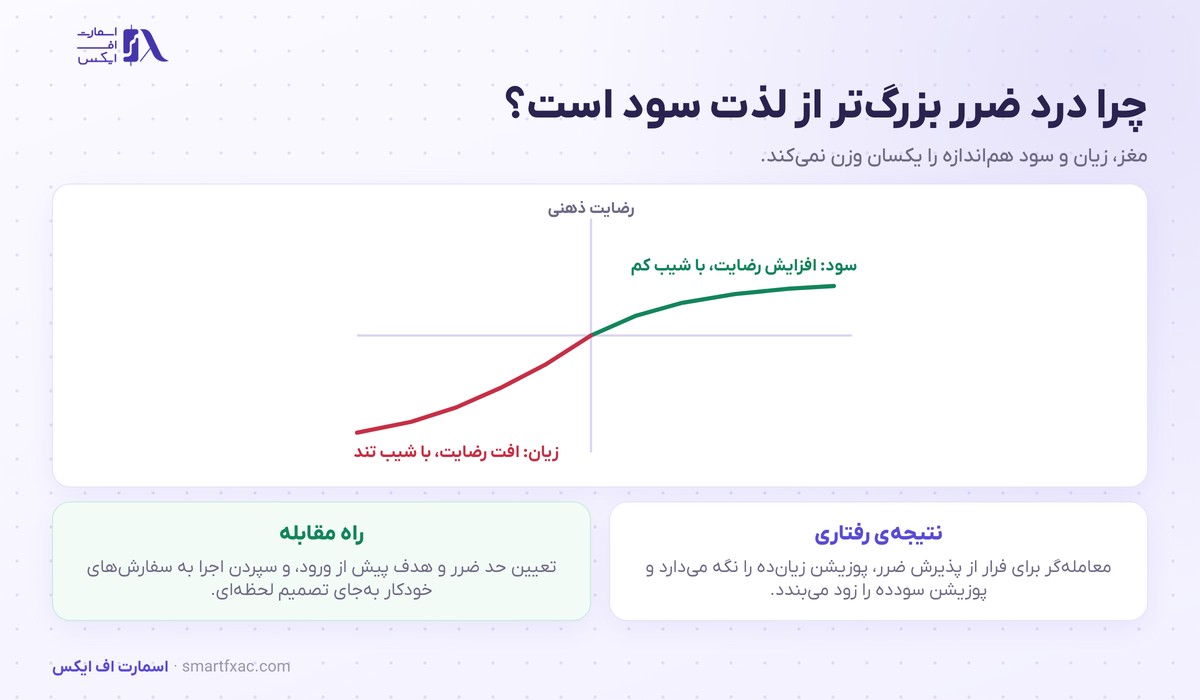 اسمارت
اف
ایکس

چرا درد ضرر بزرگ‌تر از لذت سود است؟

مغز، زیان و سود هم‌اندازه را یکسان وزن نمی‌کند.

رضایت ذهنی

سود: افزایش رضایت، با شیب کم

زیان: افت رضایت، با شیب تند

نتیجه‌ی رفتاری

معامله‌گر برای فرار از پذیرش ضرر، پوزیشن زیان‌ده را نگه می‌دارد و پوزیشن سودده را زود می‌بندد.

راه مقابله

تعیین حد ضرر و هدف پیش از ورود، و سپردن اجرا به سفارش‌های خودکار به‌جای تصمیم لحظه‌ای.

اسمارت اف ایکس · smartfxac.com